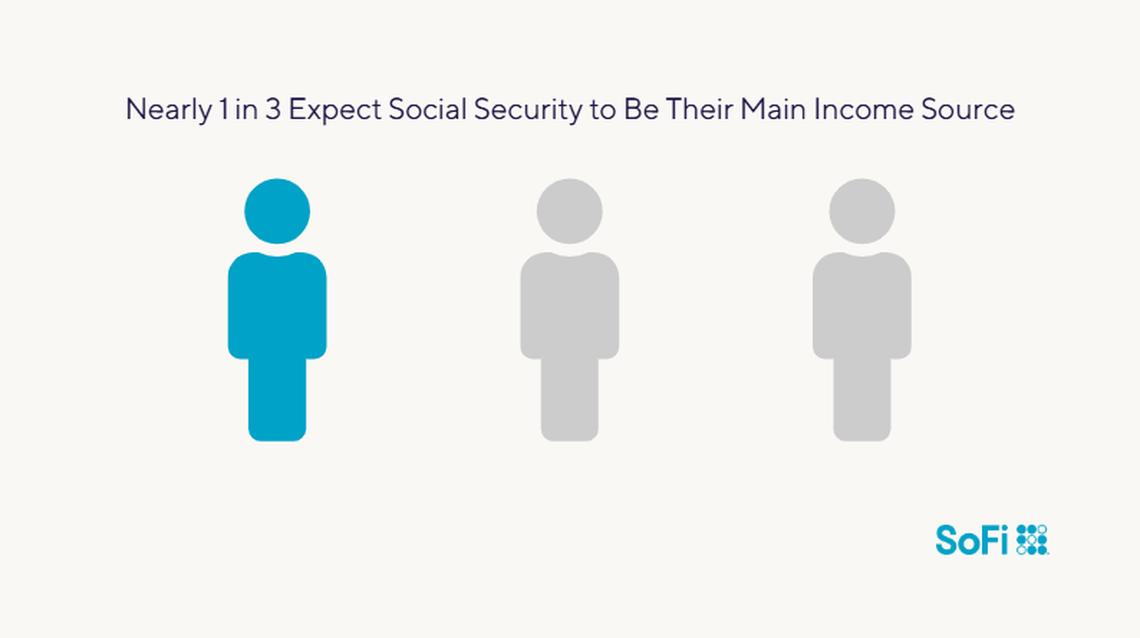 Nearly 1 in 3 Expect Social Security to Be Their Main Income Source

SoFi